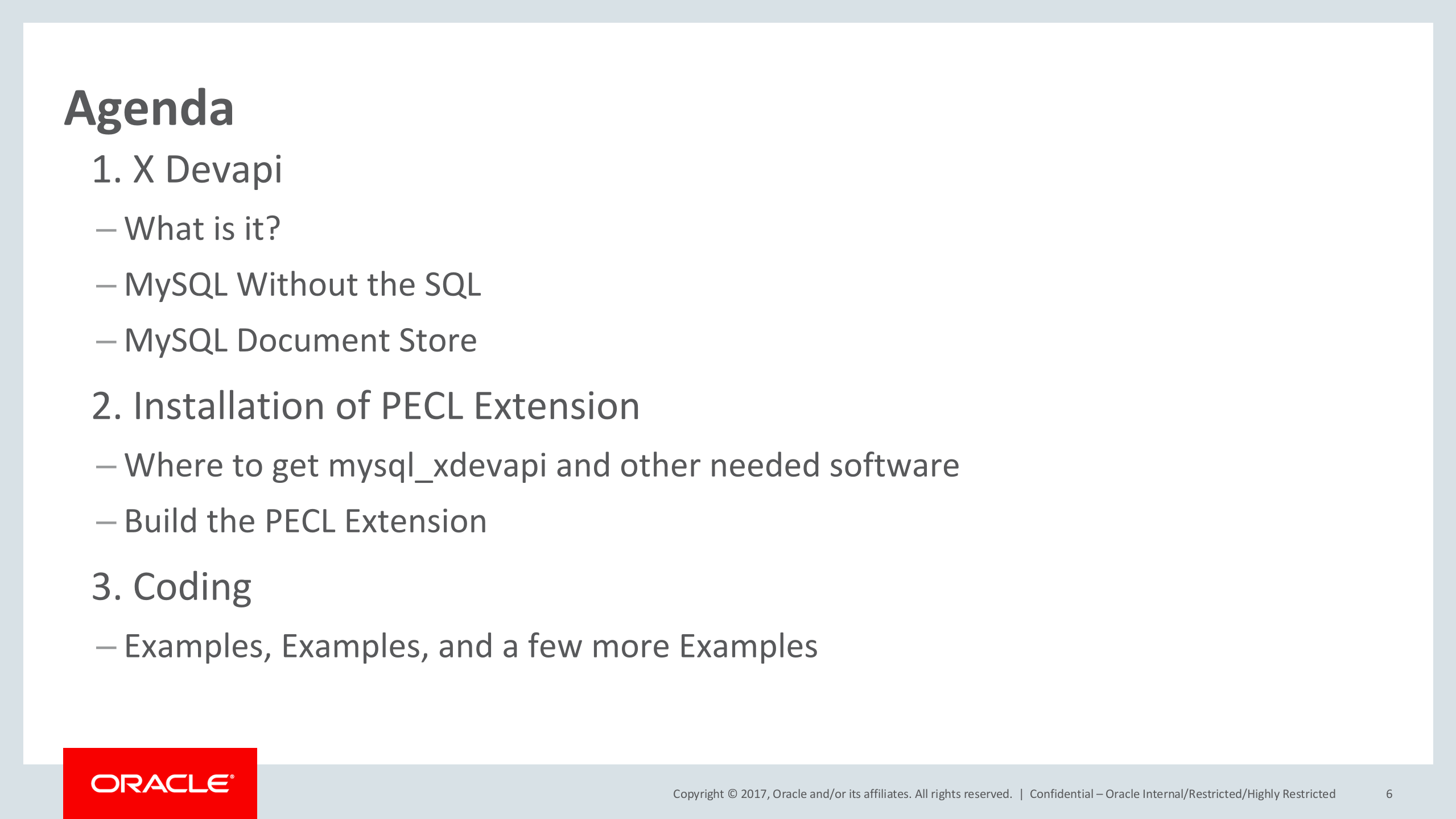 Agenda

1. X Devapi

– What is it?

– MySQL Without the SQL

– MySQL Document Store

2. Installation of PECL Extension

– Where to get mysql_xdevapi and other needed software

– Build the PECL Extension

3. Coding

– Examples, Examples, and a few more Examples

ORACLE®

Copyright © 2017, Oracle and/or its affiliates. All rights reserved. | Confidential – Oracle Internal/Restricted/Highly Restricted

6